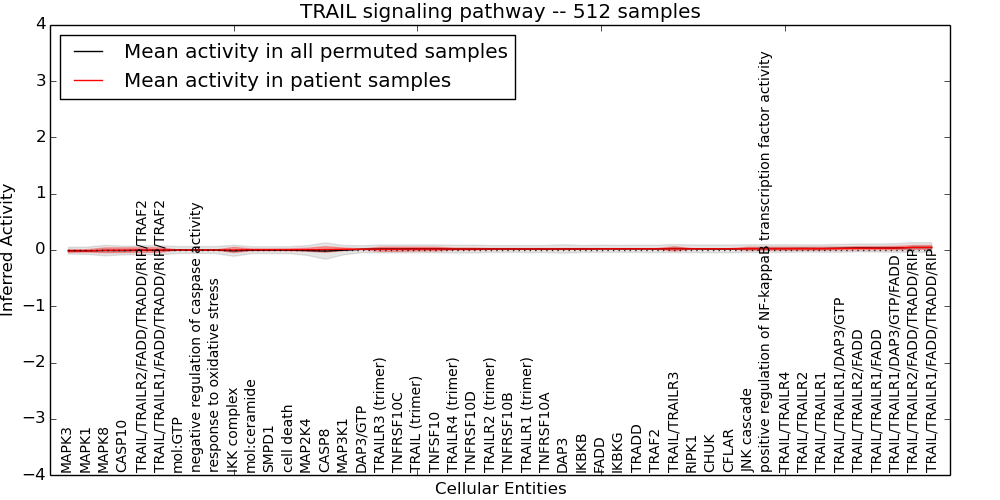 TRAIL signaling pathway -- 512 samples

Mean activity in all permuted samples
Mean activity in patient samples

Inferred Activity

4
3
2
1
0
−1
−2
−3
−4

MAPK3
MAPK1
MAPK8
CASP10
TRAIL/TRAILR2/FADD/TRADD/RIP/TRAF2
TRAIL/TRAILR1/FADD/TRADD/RIP/TRAF2
mol:GTP
negative regulation of caspase activity
response to oxidative stress
IKK complex
mol:ceramide
SMPD1
cell death
MAP2K4
CASP8
MAP3K1
DAP3/GTP
TRAILR3 (trimer)
TNFRSF10C
TRAIL (trimer)
TNFSF10
TRAILR4 (trimer)
TNFRSF10D
TRAILR2 (trimer)
TNFRSF10B
TRAILR1 (trimer)
TNFRSF10A
DAP3
IKBKB
FADD
IKBKG
TRADD
TRAF2
TRAIL/TRAILR3
RIPK1
CHUK
CFLAR
JNK cascade
positive regulation of NF-kappaB transcription factor activity
TRAIL/TRAILR4
TRAIL/TRAILR2
TRAIL/TRAILR1
TRAIL/TRAILR1/DAP3/GTP
TRAIL/TRAILR2/FADD
TRAIL/TRAILR1/FADD
TRAIL/TRAILR1/DAP3/GTP/FADD
TRAIL/TRAILR2/FADD/TRADD/RIP
TRAIL/TRAILR1/FADD/TRADD/RIP

Cellular Entities